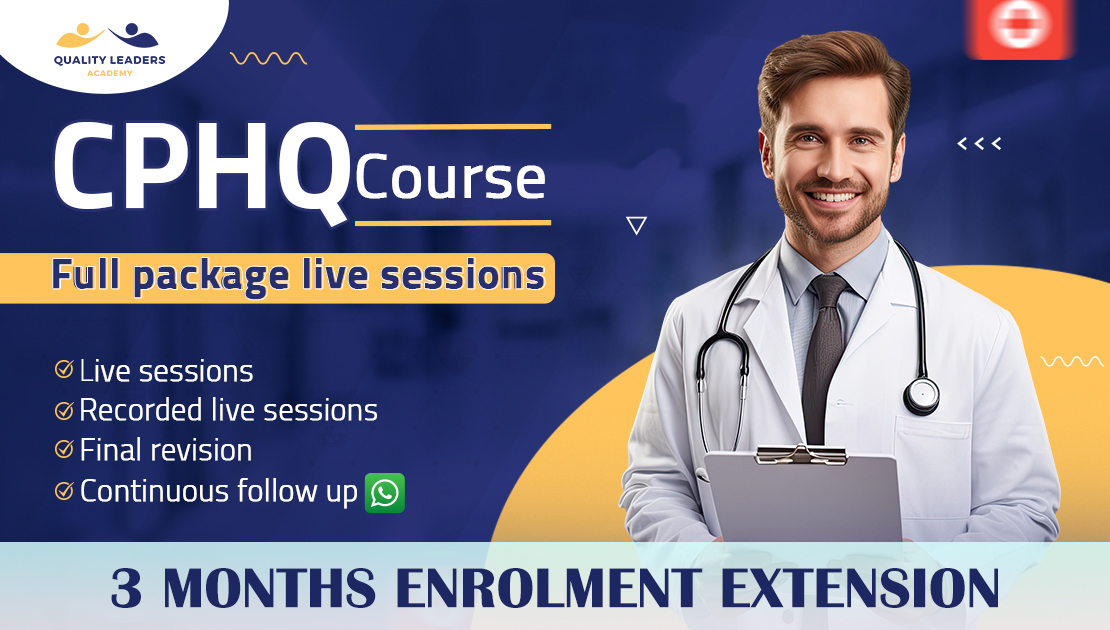 QUALITY LEADERS
ACADEMY

CPHQ Course

Full package live sessions

Live sessions
Recorded live sessions
Final revision
Continuous follow up

3 MONTHS ENROLMENT EXTENSION